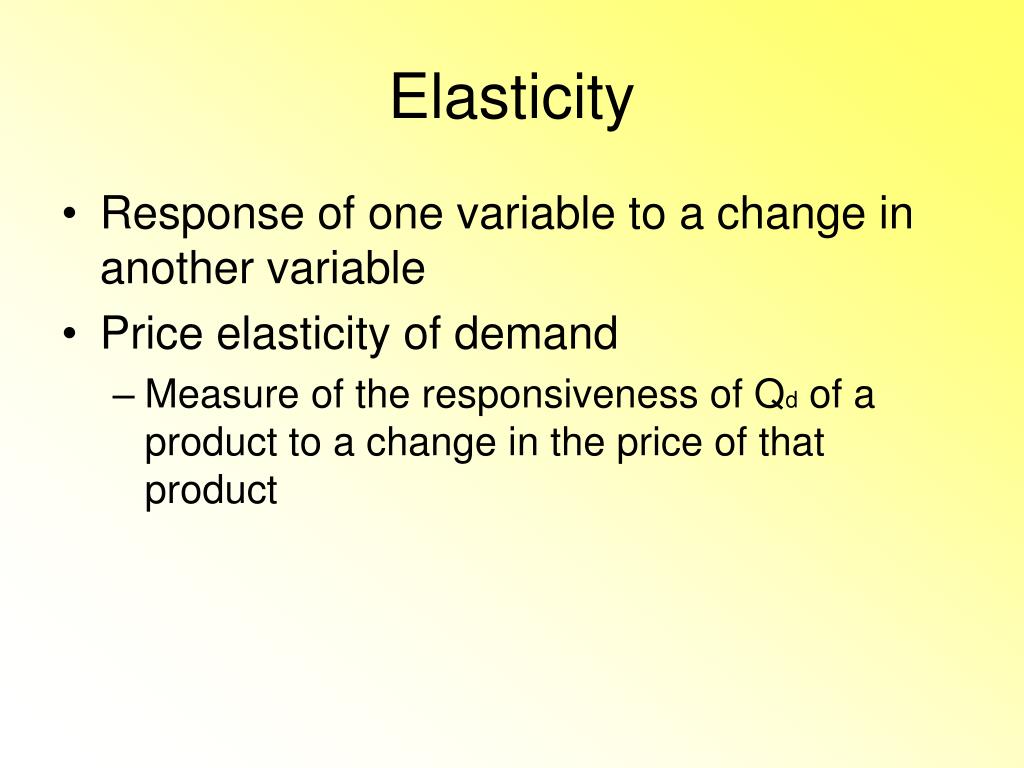 Elasticity

• Response of one variable to a change in another variable
• Price elasticity of demand
– Measure of the responsiveness of $Q_d$ of a product to a change in the price of that product